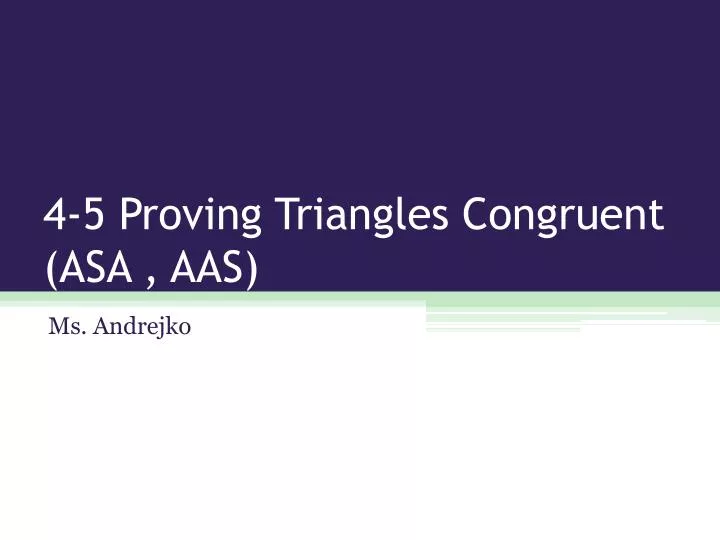 4-5 Proving Triangles Congruent (ASA , AAS)

Ms. Andrejko